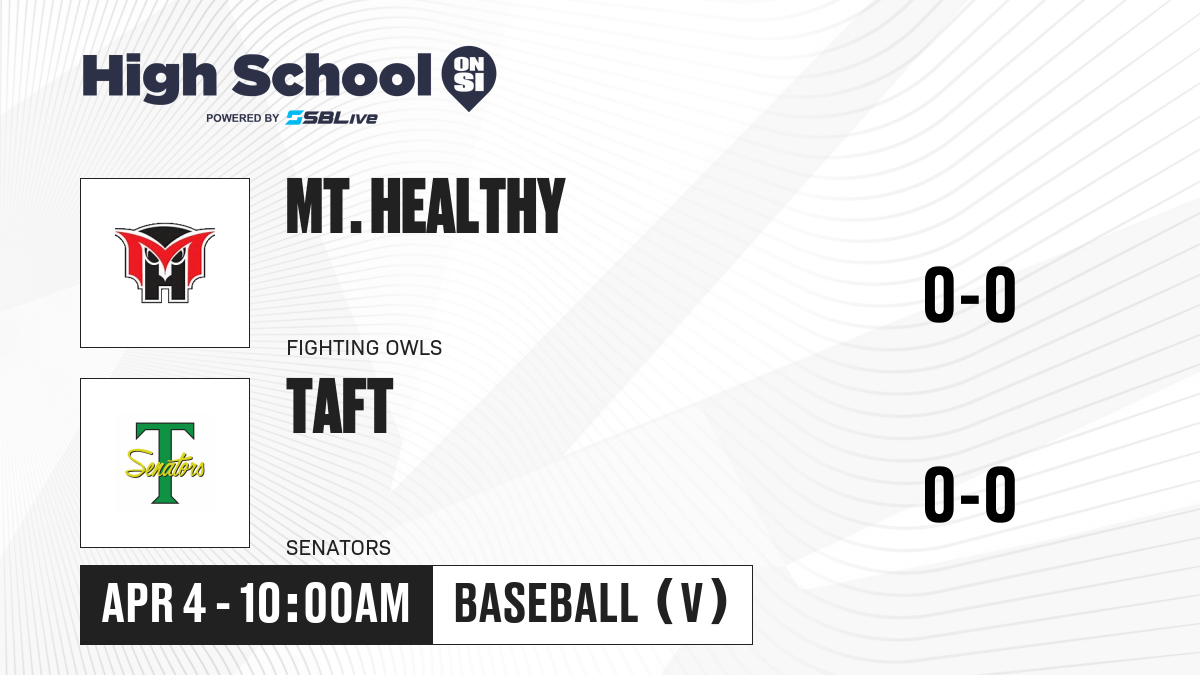 High School ON SI
POWERED BY SBLive

MT. HEALTHY

FIGHTING OWLS

0-0

T
Senators

TAFT

SENATORS

0-0

APR 4 - 10:00AM

BASEBALL (V)